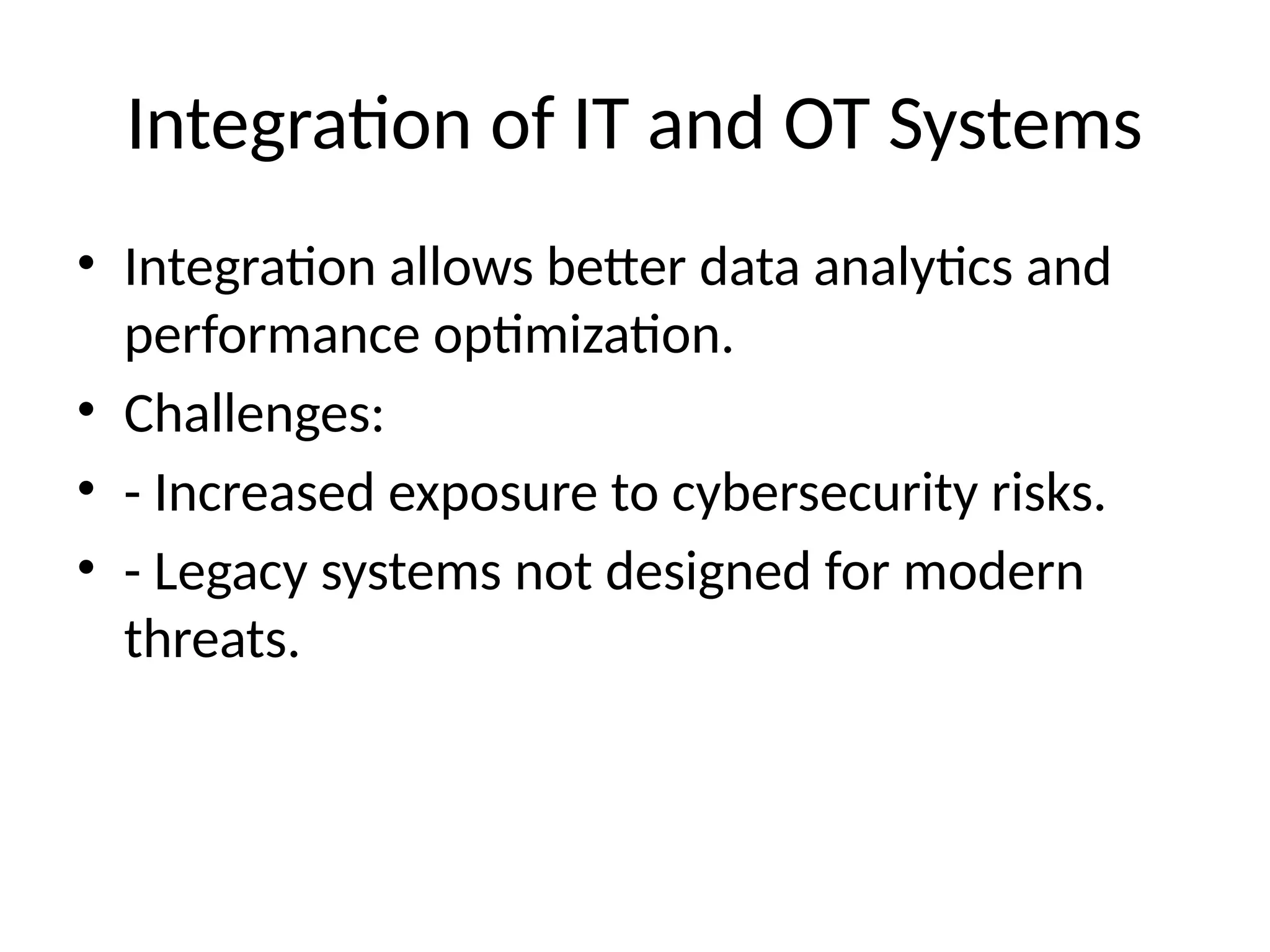 Integration of IT and OT Systems

• Integration allows better data analytics and performance optimization.
• Challenges:
• - Increased exposure to cybersecurity risks.
• - Legacy systems not designed for modern threats.